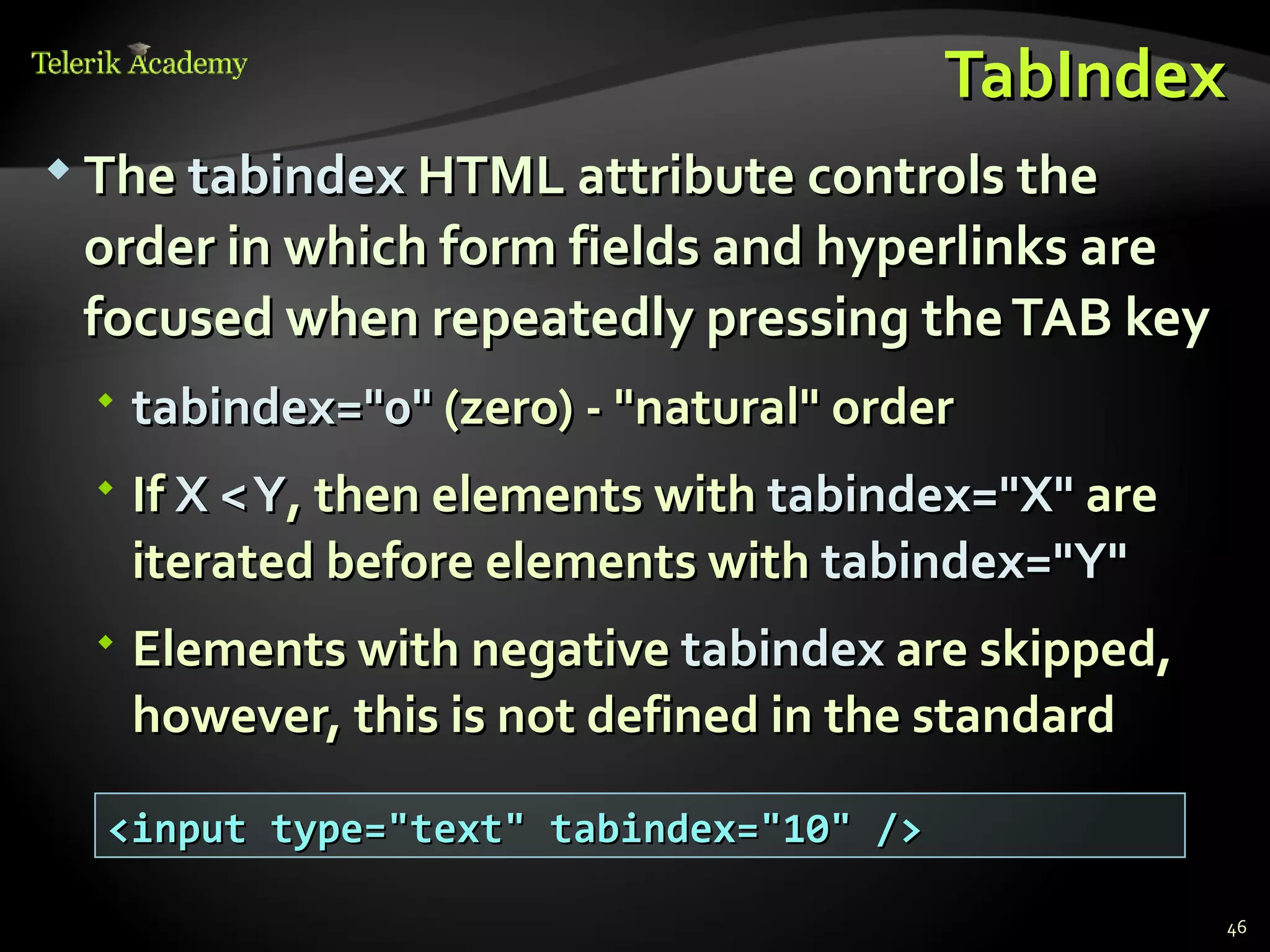 Telerik Academy

TabIndex

The tabindex HTML attribute controls the order in which form fields and hyperlinks are focused when repeatedly pressing the TAB key

tabindex="0" (zero) - "natural" order

If X < Y, then elements with tabindex="X" are iterated before elements with tabindex="Y"

Elements with negative tabindex are skipped, however, this is not defined in the standard

<input type="text" tabindex="10" />

46